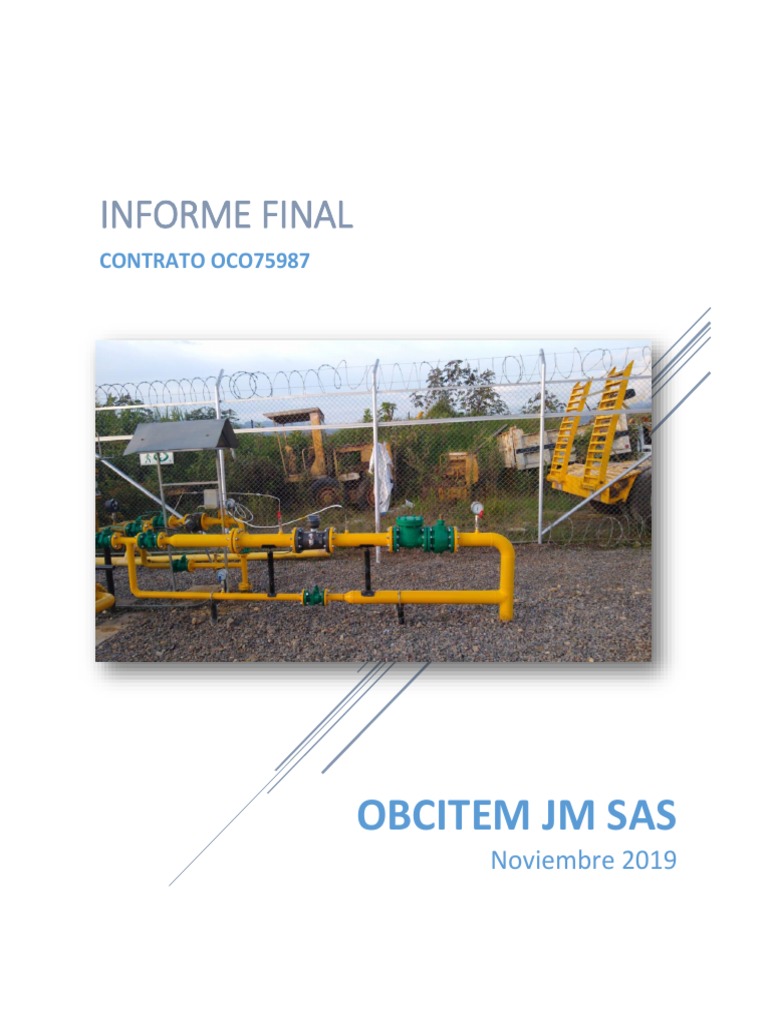 INFORME FINAL

CONTRATO OCO75987

OBCITEM JM SAS

Noviembre 2019